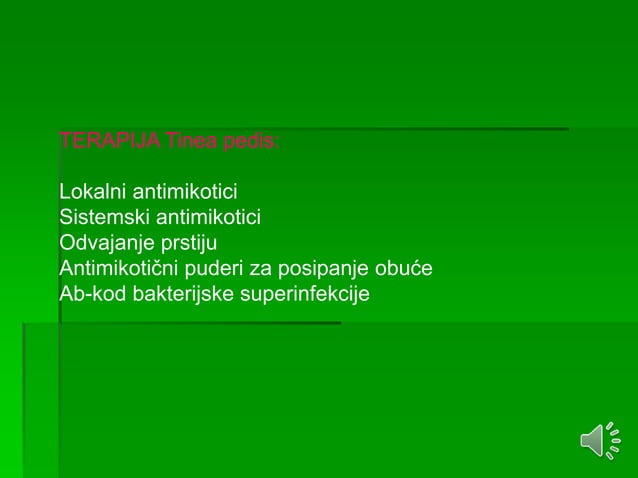 TERAPIJA Tinea pedis:

Lokalni antimikotici
Sistemski antimikotici
Odvajanje prstiju
Antimikotični puderi za posipanje obuće
Ab-kod bakterijske superinfekcije